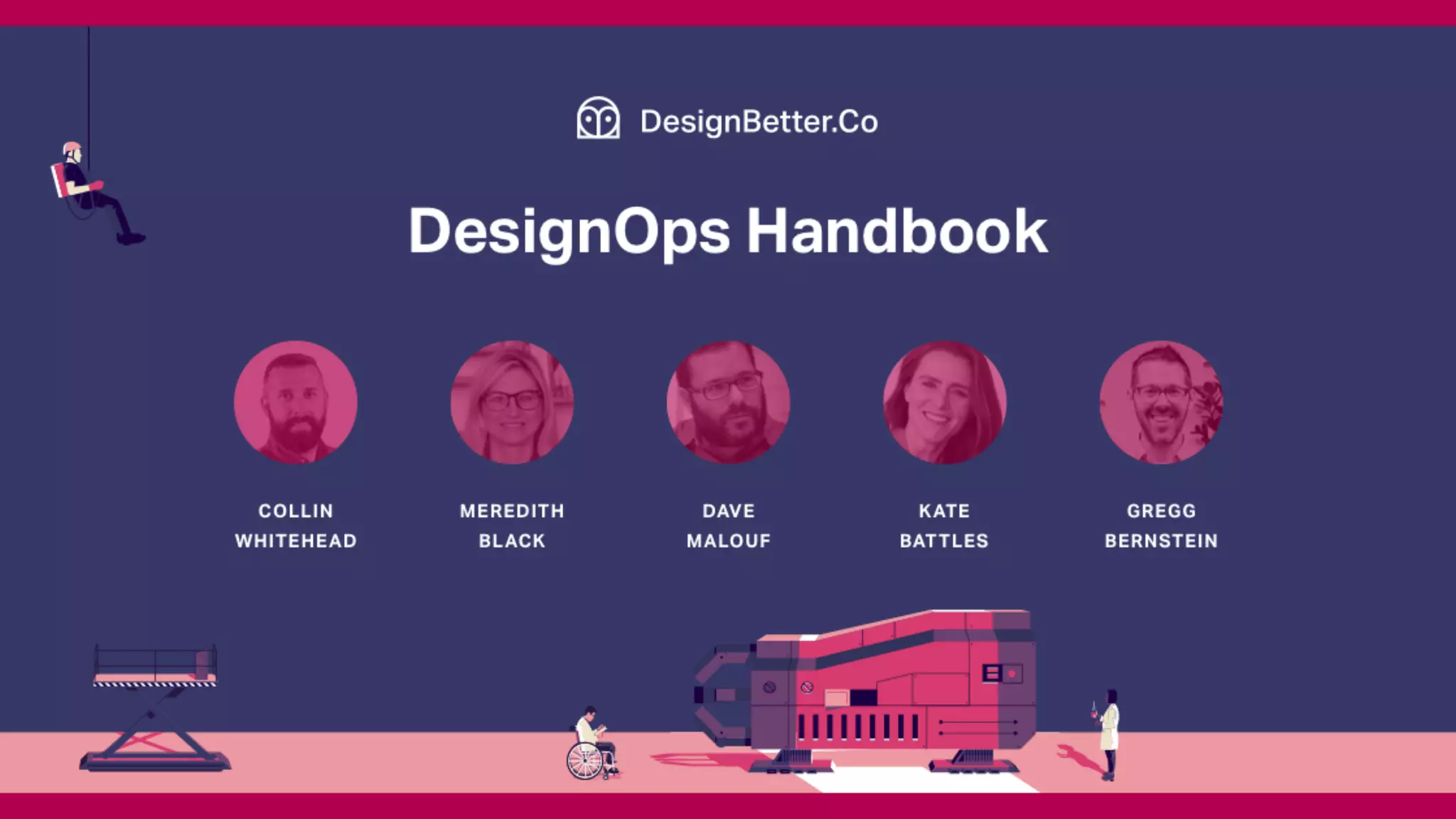 DesignBetter.Co

DesignOps Handbook

COLLIN WHITEHEAD

MEREDITH BLACK

DAVE MALOUF

KATE BATTLES

GREGG BERNSTEIN